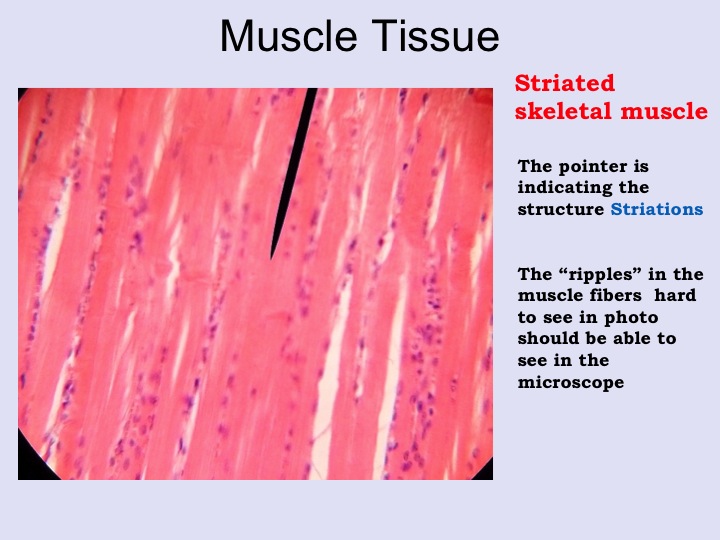 Muscle Tissue

Striated skeletal muscle

The pointer is indicating the structure Striations

The “ripples” in the muscle fibers hard to see in photo should be able to see in the microscope